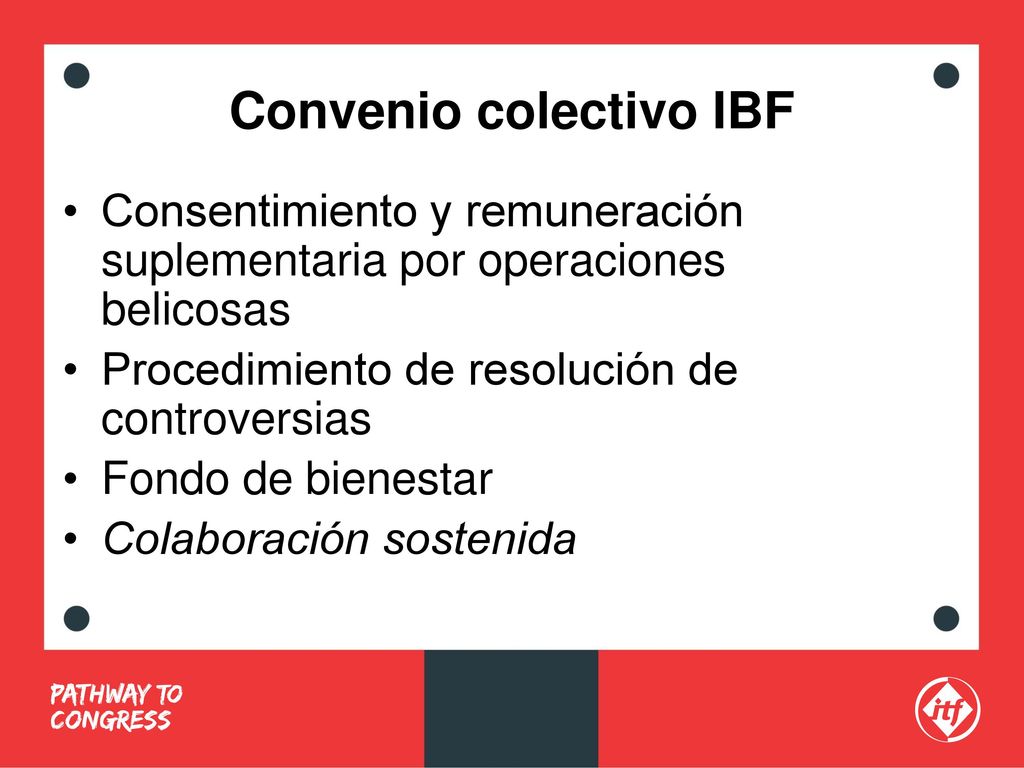 Convenio colectivo IBF

• Consentimiento y remuneración suplementaria por operaciones belicosas
• Procedimiento de resolución de controversias
• Fondo de bienestar
• Colaboración sostenida

PATHWAY TO CONGRESS

itf